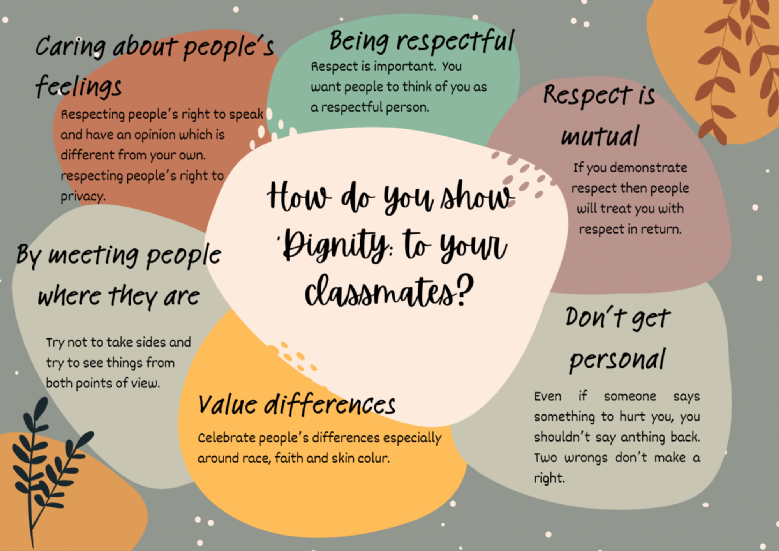 How do you show 'Dignity: to your classmates?

Caring about people's feelings

Respecting people's right to speak and have an opinion which is different from your own. respecting people's right to privacy.

Being respectful

Respect is important. You want people to think of you as a respectful person.

Respect is mutual

If you demonstrate respect then people will treat you with respect in return.

By meeting people where they are

Try not to take sides and try to see things from both points of view.

Value differences

Celebrate people's differences especially around race, faith and skin colur.

Don't get personal

Even if someone says something to hurt you, you shouldn't say anthing back. Two wrongs don't make a right.